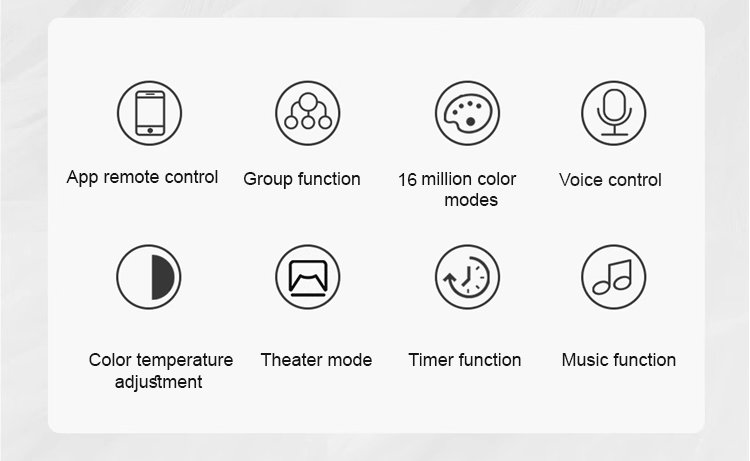 App remote control

Group function

16 million color modes

Voice control

Color temperature adjustment

Theater mode

Timer function

Music function